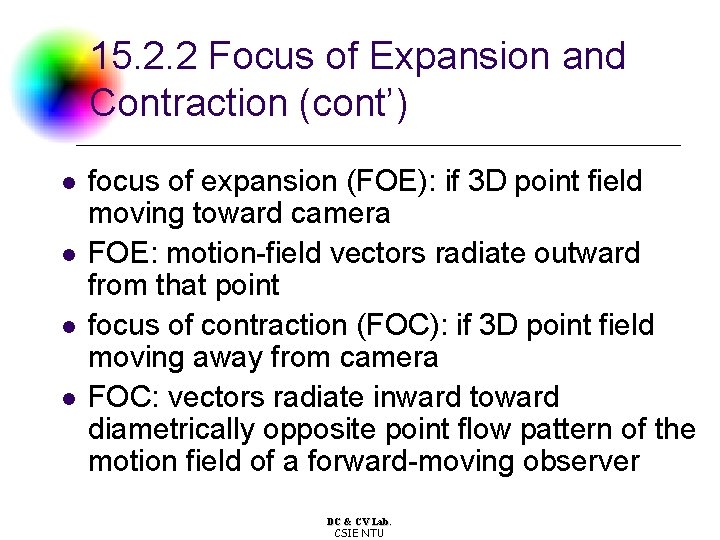 15.2.2 Focus of Expansion and Contraction (cont’)

- focus of expansion (FOE): if 3D point field moving toward camera
- FOE: motion-field vectors radiate outward from that point
- focus of contraction (FOC): if 3D point field moving away from camera
- FOC: vectors radiate inward toward diametrically opposite point flow pattern of the motion field of a forward-moving observer

DC & CV Lab.
CSIE NTU